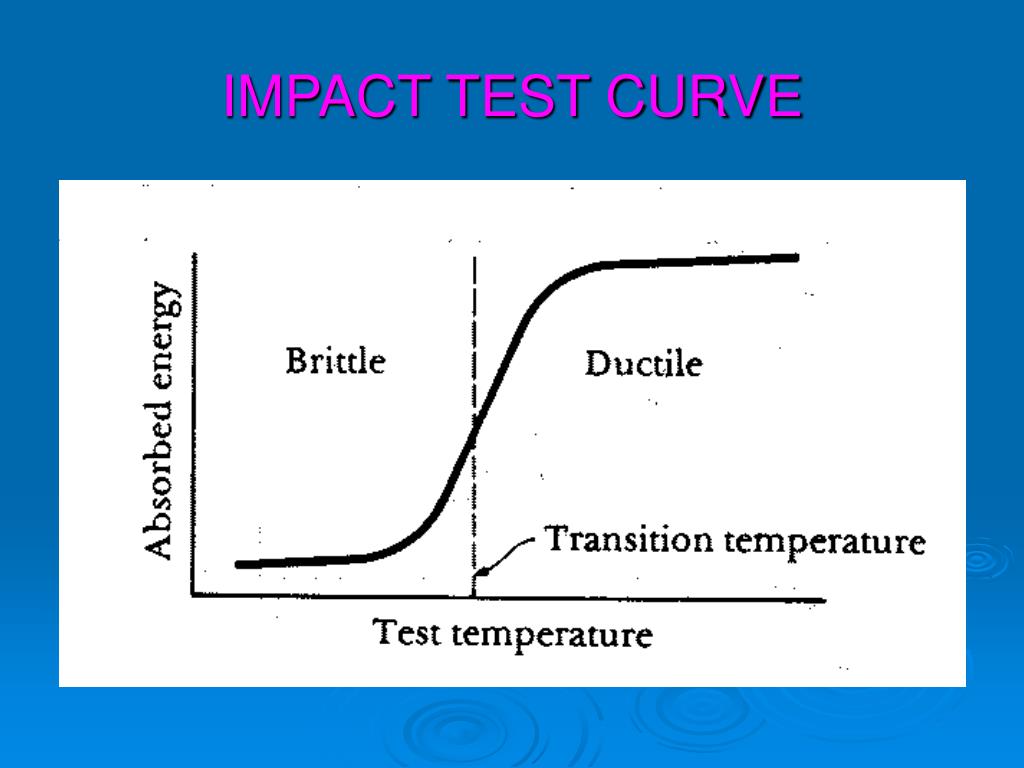 IMPACT TEST CURVE

Absorbed energy

Brittle

Ductile

Transition temperature

Test temperature